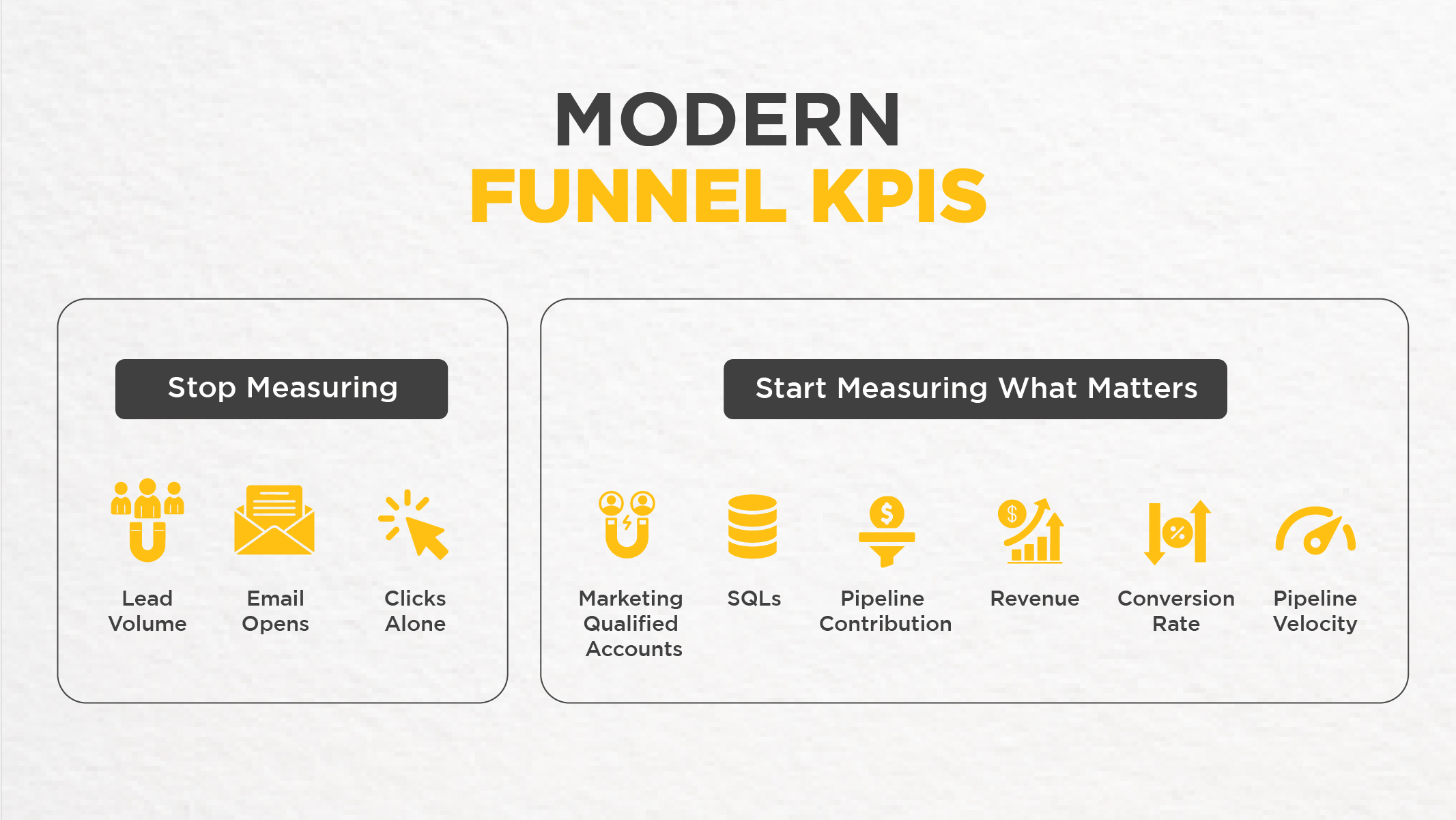 MODERN
FUNNEL KPIS

Stop Measuring

Lead Volume

Email Opens

Clicks Alone

Start Measuring What Matters

Marketing Qualified Accounts

SQLs

Pipeline Contribution

Revenue

Conversion Rate

Pipeline Velocity